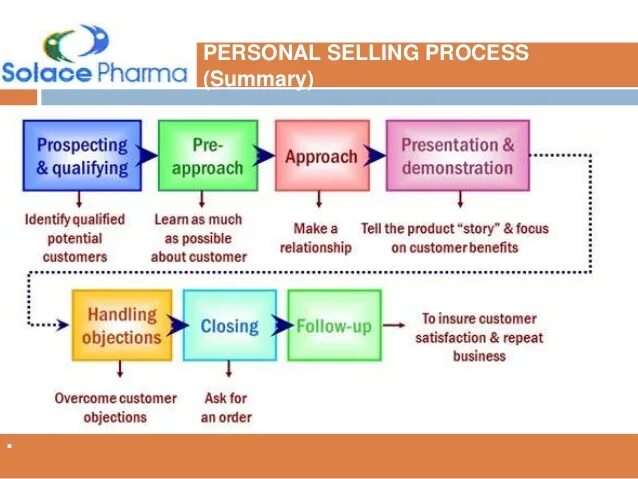 Solace Pharma

PERSONAL SELLING PROCESS (Summary)

Prospecting & qualifying

Pre-approach

Approach

Presentation & demonstration

Identify qualified potential customers

Learn as much as possible about customer

Make a relationship

Tell the product "story" & focus on customer benefits

Handling objections

Closing

Follow-up

To insure customer satisfaction & repeat business

Overcome customer objections

Ask for an order